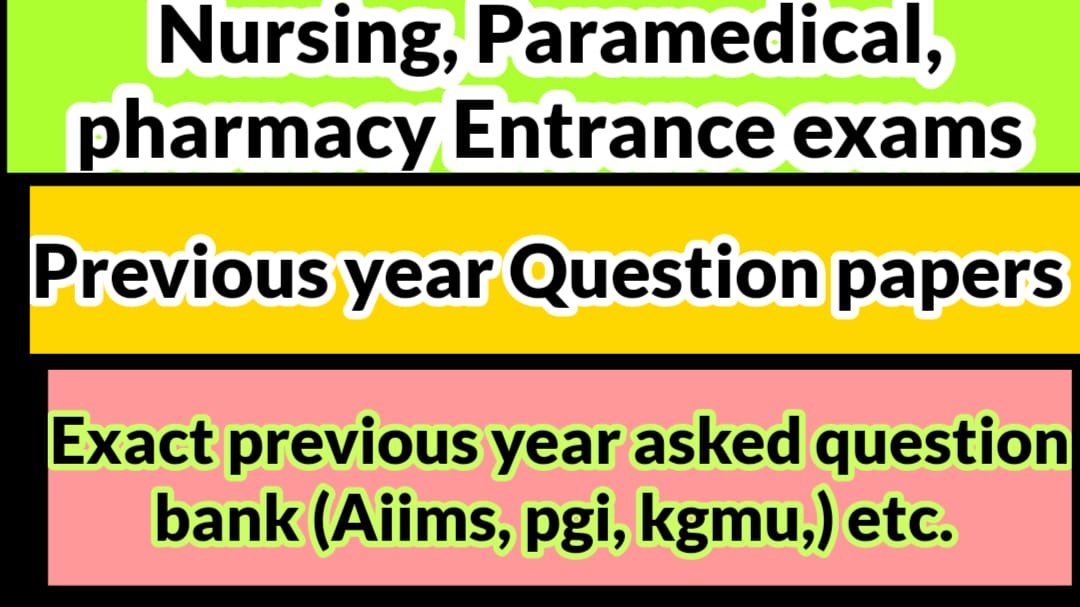 Nursing, Paramedical, pharmacy Entrance exams

Previous year Question papers

Exact previous year asked question bank (Aiims, pgi, kgmu,) etc.